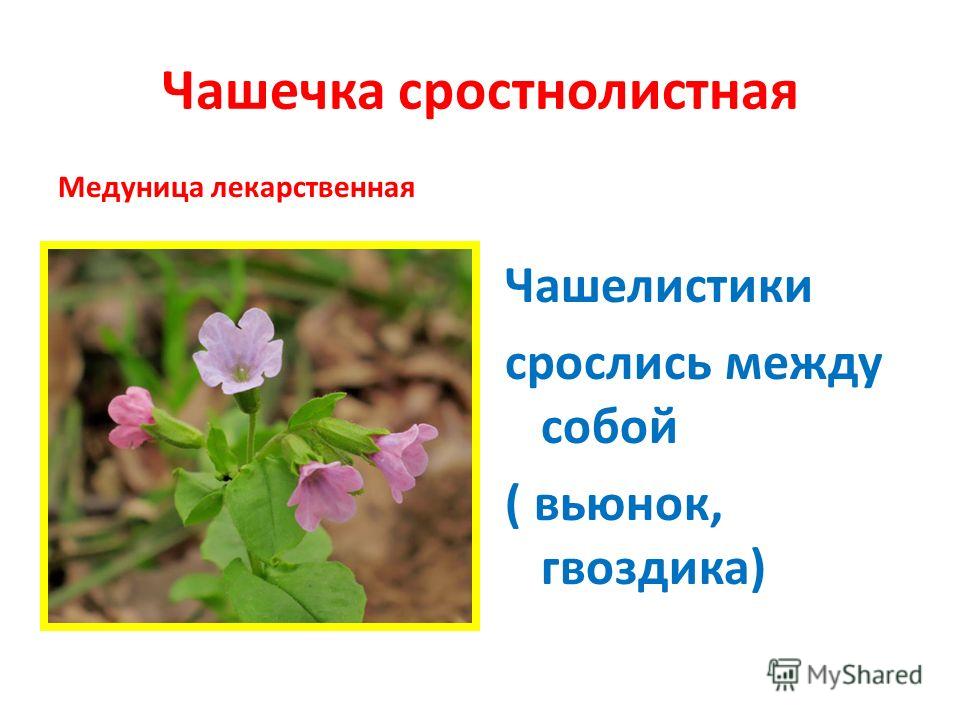 Чашечка сростнолистная

Медуница лекарственная

Чашелистики

срослись между собой

( вьюнок, гвоздика)

MyShared